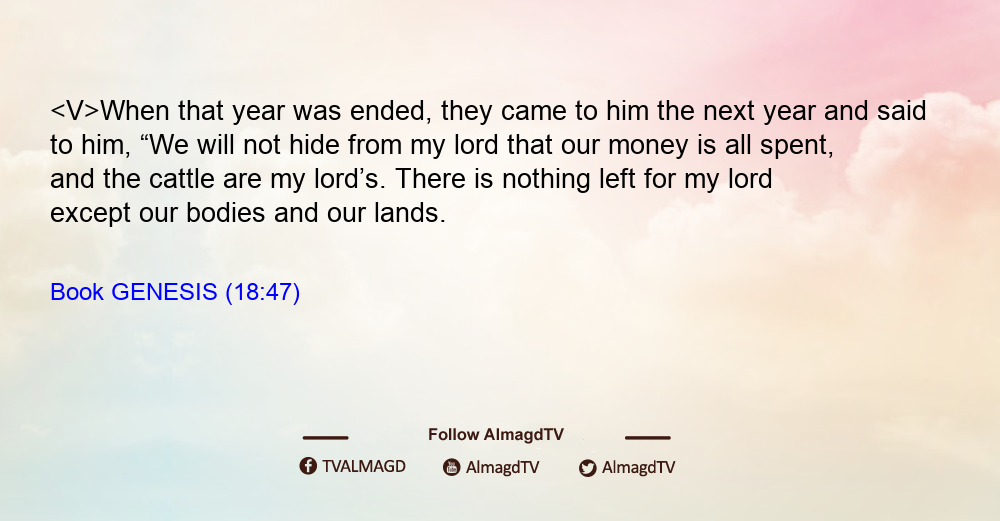 <V>When that year was ended, they came to him the next year and said to him, “We will not hide from my lord that our money is all spent, and the cattle are my lord’s. There is nothing left for my lord except our bodies and our lands.

Book GENESIS (18:47)

Follow AlmagdTV

TVALMAGD AlmagdTV AlmagdTV